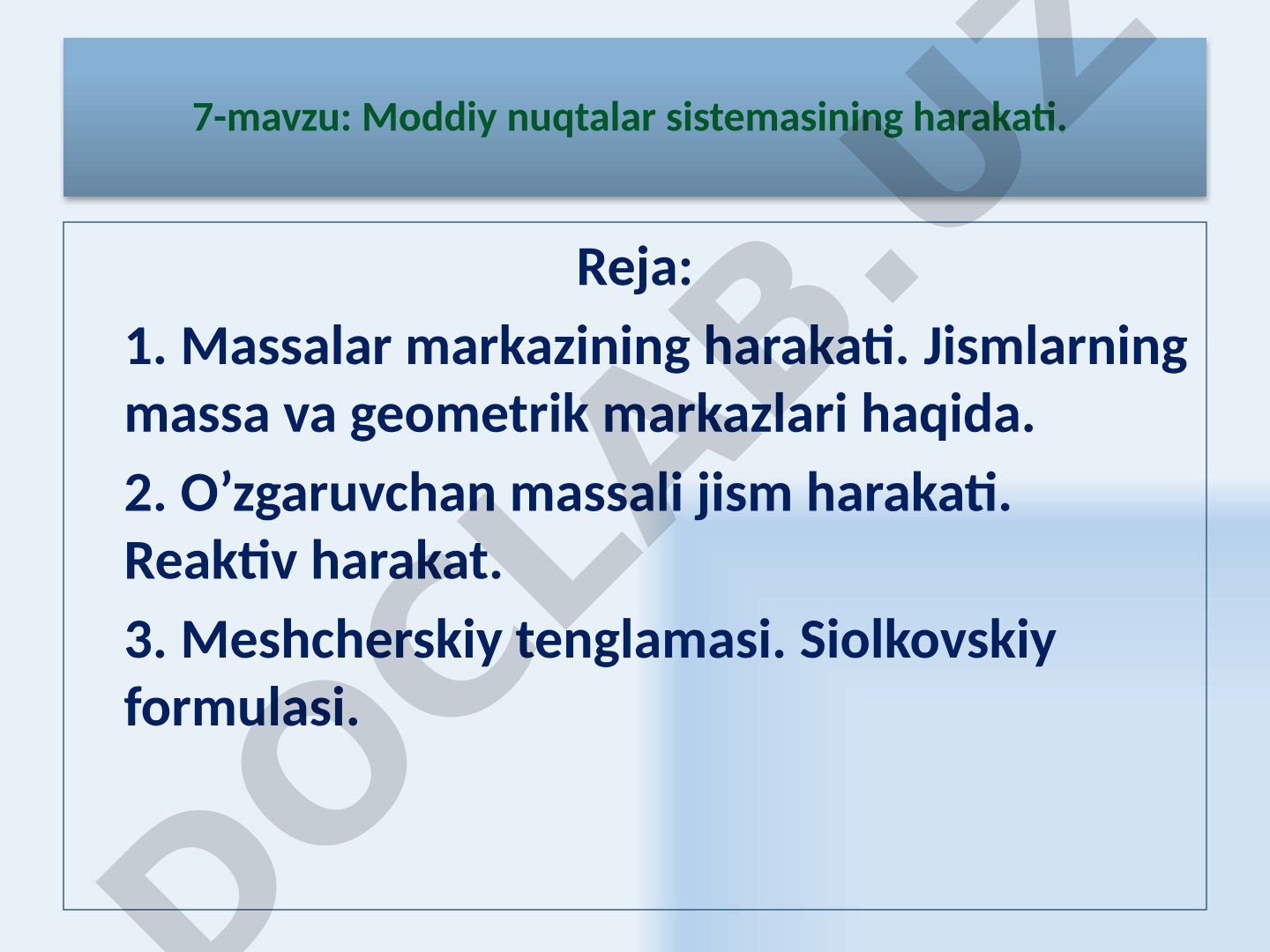 7-mavzu: Moddiy nuqtalar sistemasining harakati.

Reja:

1. Massalar markazining harakati. Jismlarning massa va geometrik markazlari haqida.

2. O’zgaruvchan massali jism harakati. Reaktiv harakat.

3. Meshcherskiy tenglamasi. Siolkovskiy formulasi.

DOCLAB.UZ